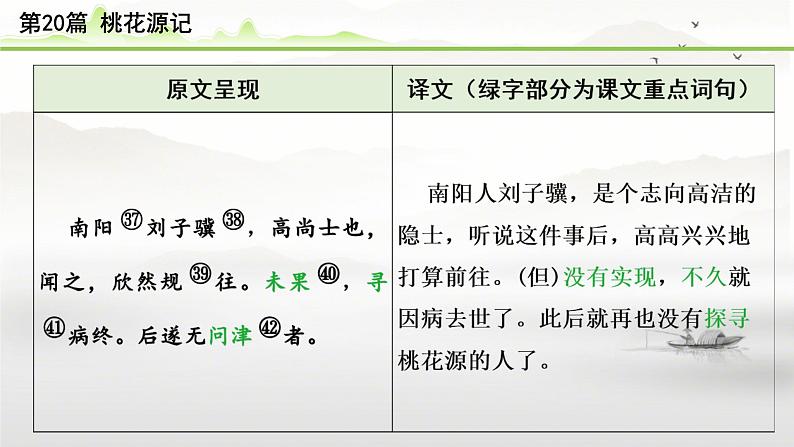 第20篇 桃花源记

| 原文呈现 | 译文（绿字部分为课文重点词句） |
|---|---|
| 南阳㊲刘子骥㊳，高尚士也，闻之，欣然规㊴往。未果㊵，寻㊶病终。后遂无问津㊷者。 | 南阳人刘子骥，是个志向高洁的隐士，听说这件事后，高高兴兴地打算前往。(但)没有实现，不久就因病去世了。此后就再也没有探寻桃花源的人了。 |